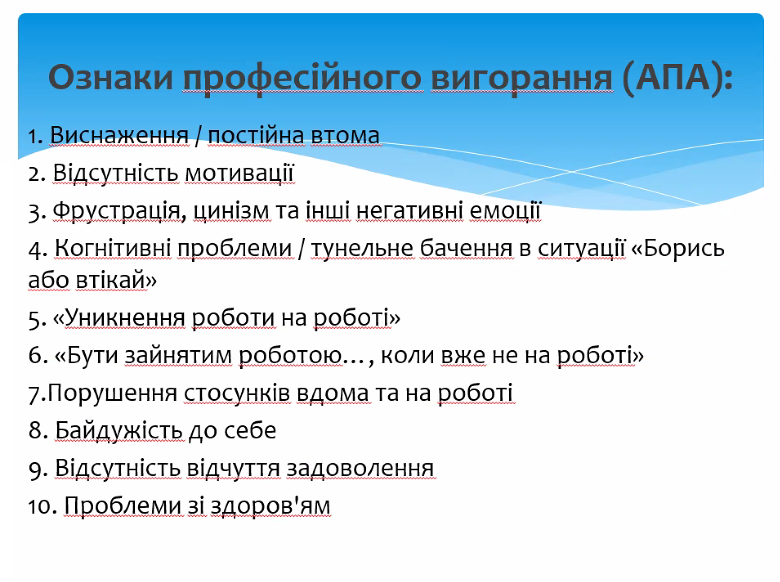 Ознаки професійного вигорання (АПА):

1. Виснаження / постійна втома
2. Відсутність мотивації
3. Фрустрація, цинізм та інші негативні емоції
4. Когнітивні проблеми / тунельне бачення в ситуації «Борись або втікай»
5. «Уникнення роботи на роботі»
6. «Бути зайнятим роботою…, коли вже не на роботі»
7.Порушення стосунків вдома та на роботі
8. Байдужість до себе
9. Відсутність відчуття задоволення
10. Проблеми зі здоров'ям